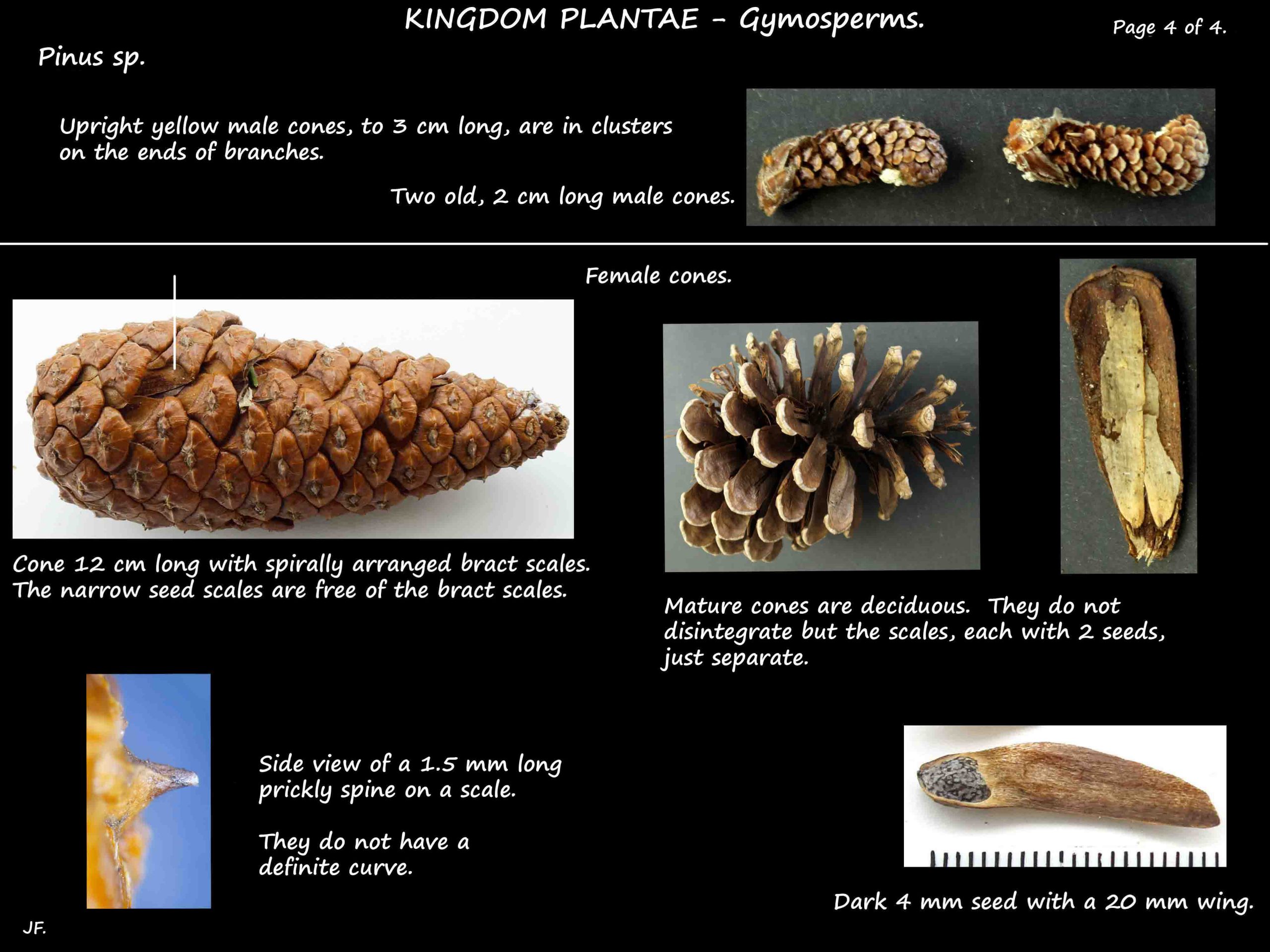 KINGDOM PLANTAE – Gymosperms.

Page 4 of 4.

Pinus sp.

Upright yellow male cones, to 3 cm long, are in clusters on the ends of branches.

Two old, 2 cm long male cones.

Female cones.

Cone 12 cm long with spirally arranged bract scales. The narrow seed scales are free of the bract scales.

Mature cones are deciduous. They do not disintegrate but the scales, each with 2 seeds, just separate.

Side view of a 1.5 mm long prickly spine on a scale.

They do not have a definite curve.

Dark 4 mm seed with a 20 mm wing.

JF.